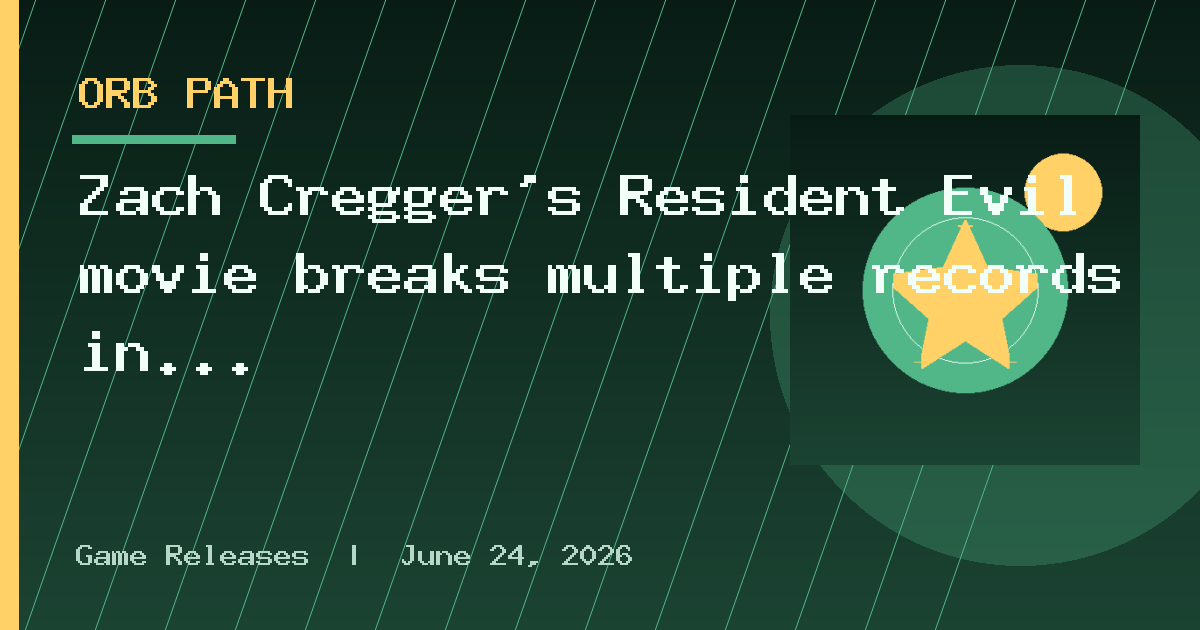 ORB PATH

Zach Cregger's Resident Evil movie breaks multiple records in...

Game Releases | June 24, 2026